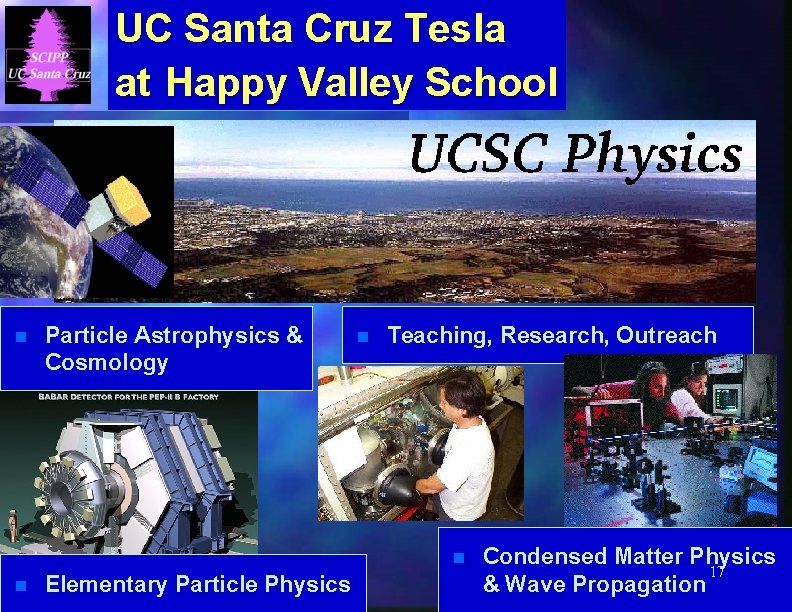 SCIPP
UC Santa Cruz

UC Santa Cruz Tesla at Happy Valley School

UCSC Physics

Particle Astrophysics & Cosmology

Teaching, Research, Outreach

BABAR DETECTOR FOR THE PEP-II B FACTORY

Elementary Particle Physics

Condensed Matter Physics & Wave Propagation

17